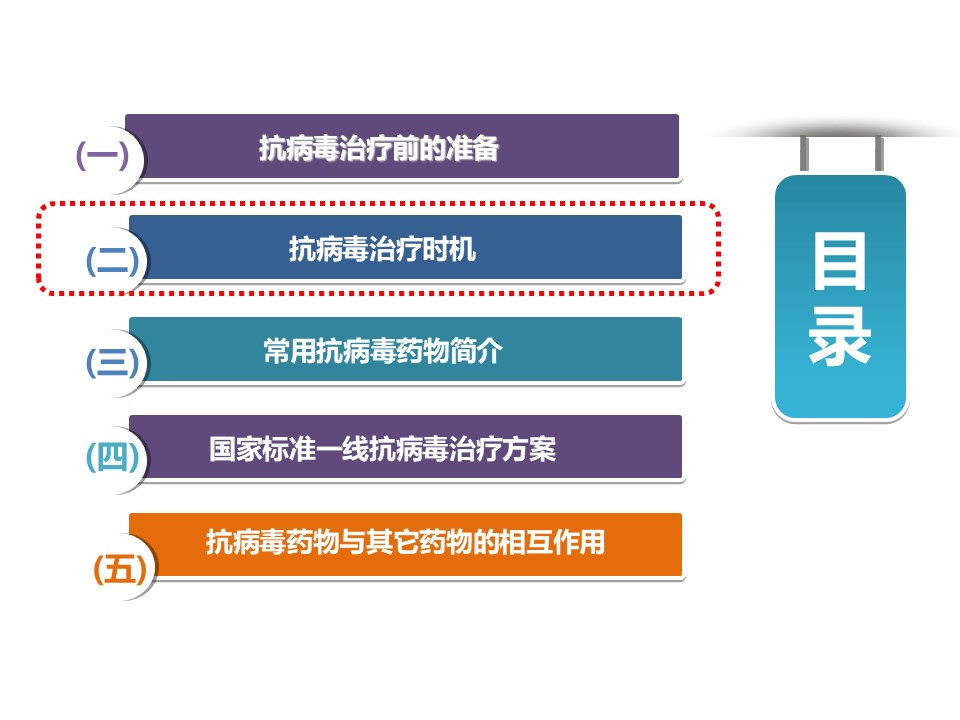 (一) 抗病毒治疗前的准备

(二) 抗病毒治疗时机

(三) 常用抗病毒药物简介

(四) 国家标准一线抗病毒治疗方案

(五) 抗病毒药物与其它药物的相互作用

目录